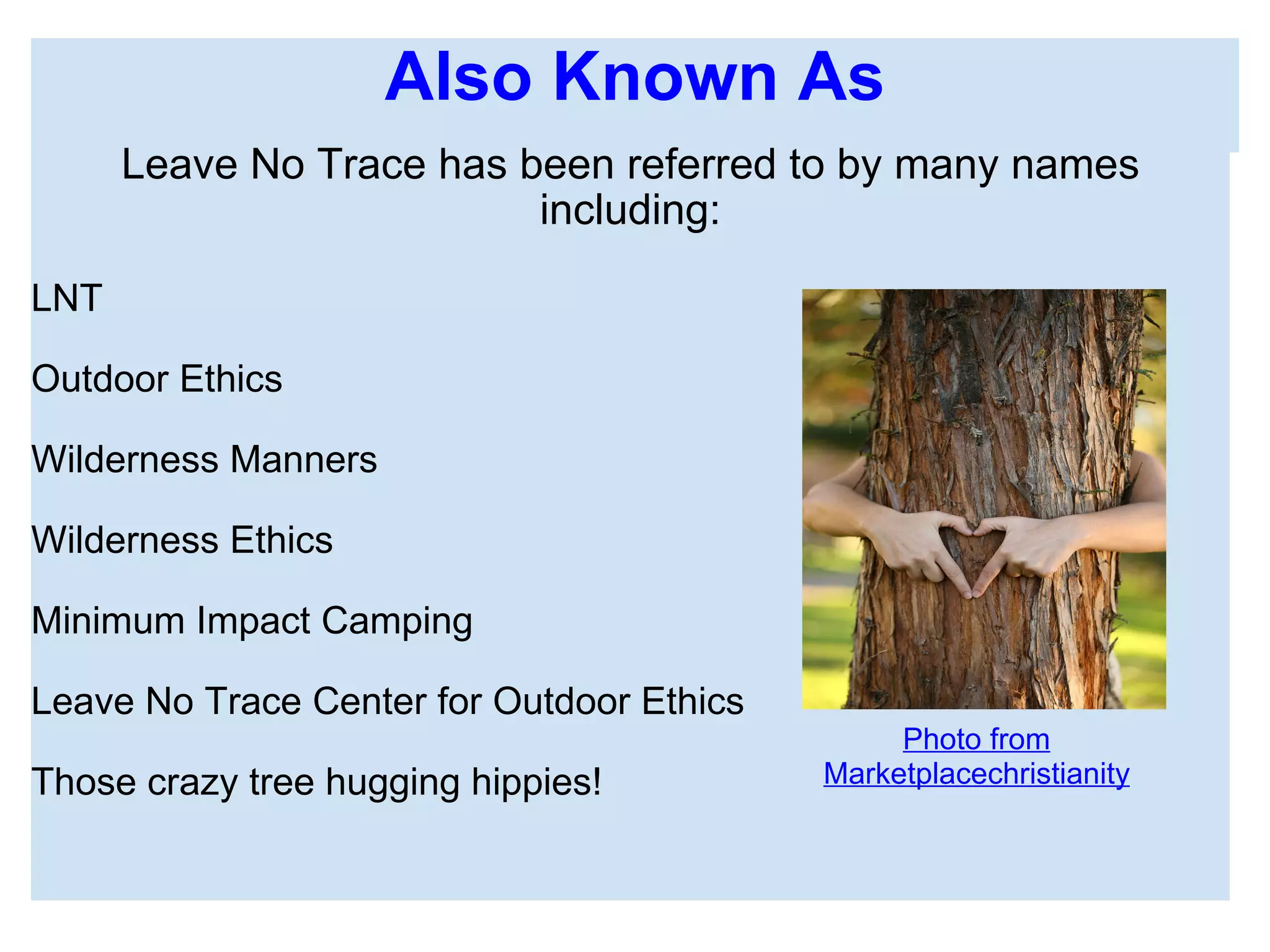 Also Known As

Leave No Trace has been referred to by many names including:

LNT

Outdoor Ethics

Wilderness Manners

Wilderness Ethics

Minimum Impact Camping

Leave No Trace Center for Outdoor Ethics

Those crazy tree hugging hippies!

Photo from Marketplacechristianity